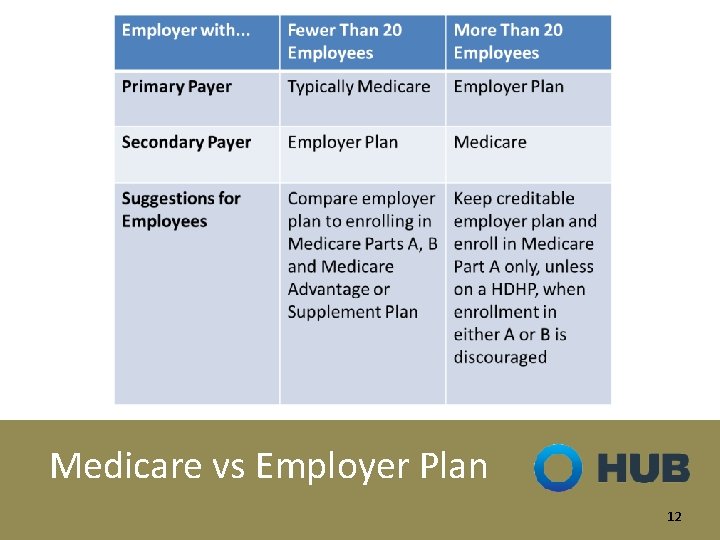 | Employer with... | Fewer Than 20 Employees | More Than 20 Employees |
|---|---|---|
| Primary Payer | Typically Medicare | Employer Plan |
| Secondary Payer | Employer Plan | Medicare |
| Suggestions for Employees | Compare employer plan to enrolling in Medicare Parts A, B and Medicare Advantage or Supplement Plan | Keep creditable employer plan and enroll in Medicare Part A only, unless on a HDHP, when enrollment in either A or B is discouraged |

Medicare vs Employer Plan

HUB

12